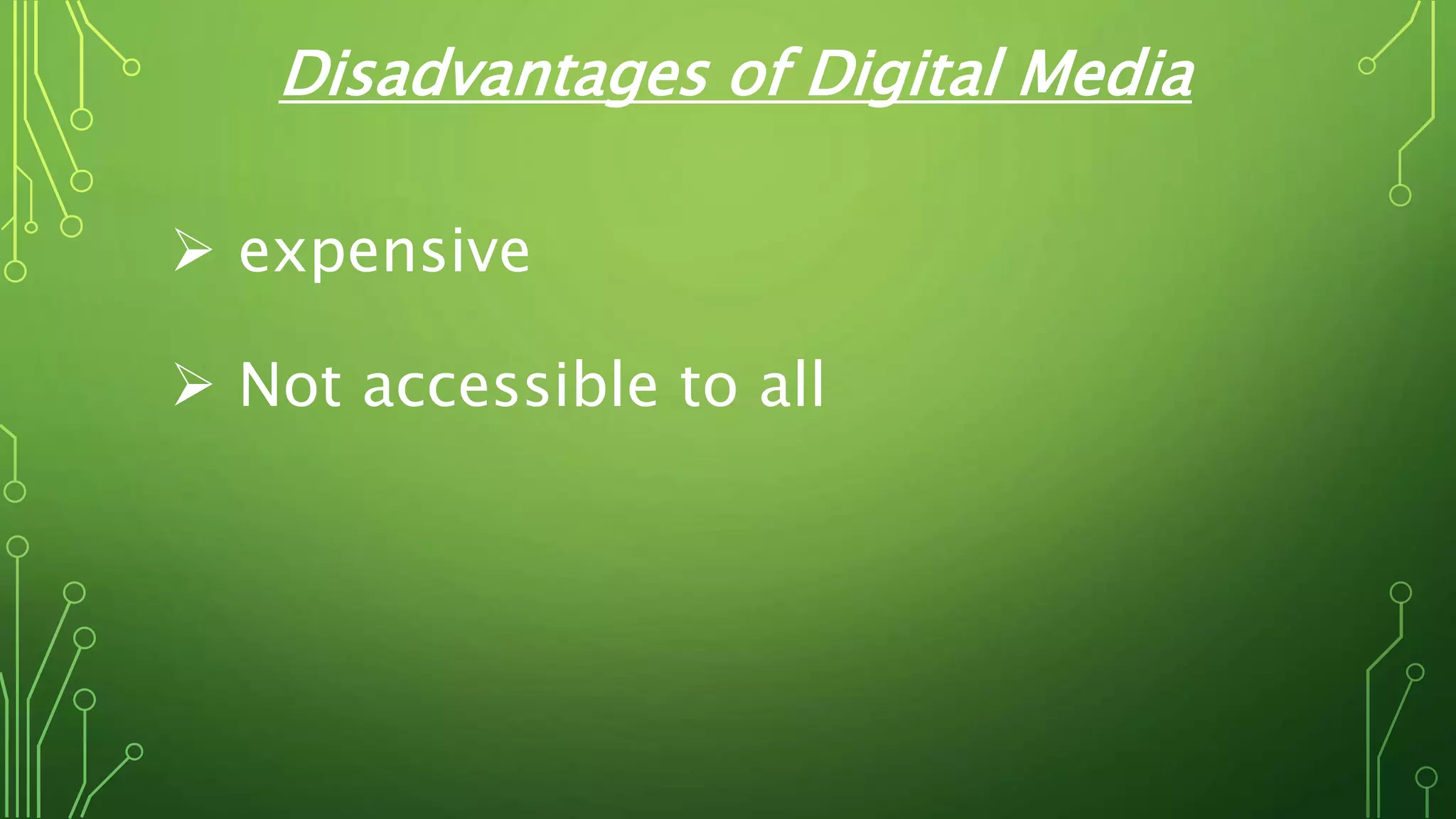 Disadvantages of Digital Media

➢ expensive

➢ Not accessible to all